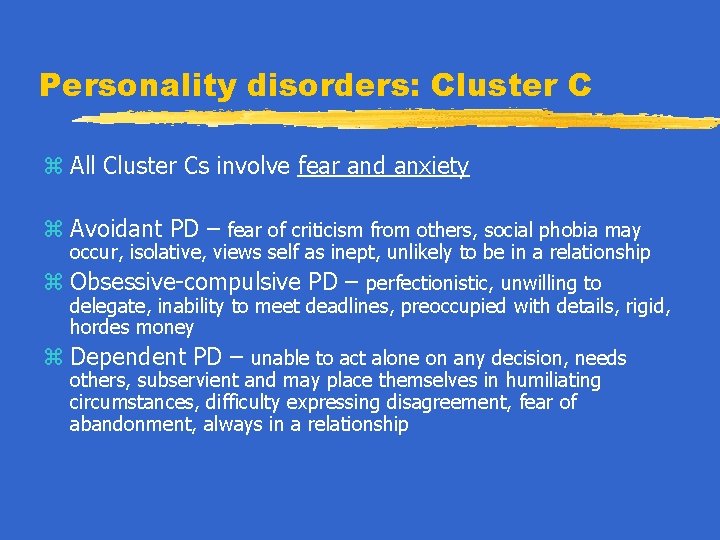 Personality disorders: Cluster C

⌘ All Cluster Cs involve fear and anxiety

⌘ Avoidant PD – fear of criticism from others, social phobia may occur, isolative, views self as inept, unlikely to be in a relationship

⌘ Obsessive-compulsive PD – perfectionistic, unwilling to delegate, inability to meet deadlines, preoccupied with details, rigid, hordes money

⌘ Dependent PD – unable to act alone on any decision, needs others, subservient and may place themselves in humiliating circumstances, difficulty expressing disagreement, fear of abandonment, always in a relationship